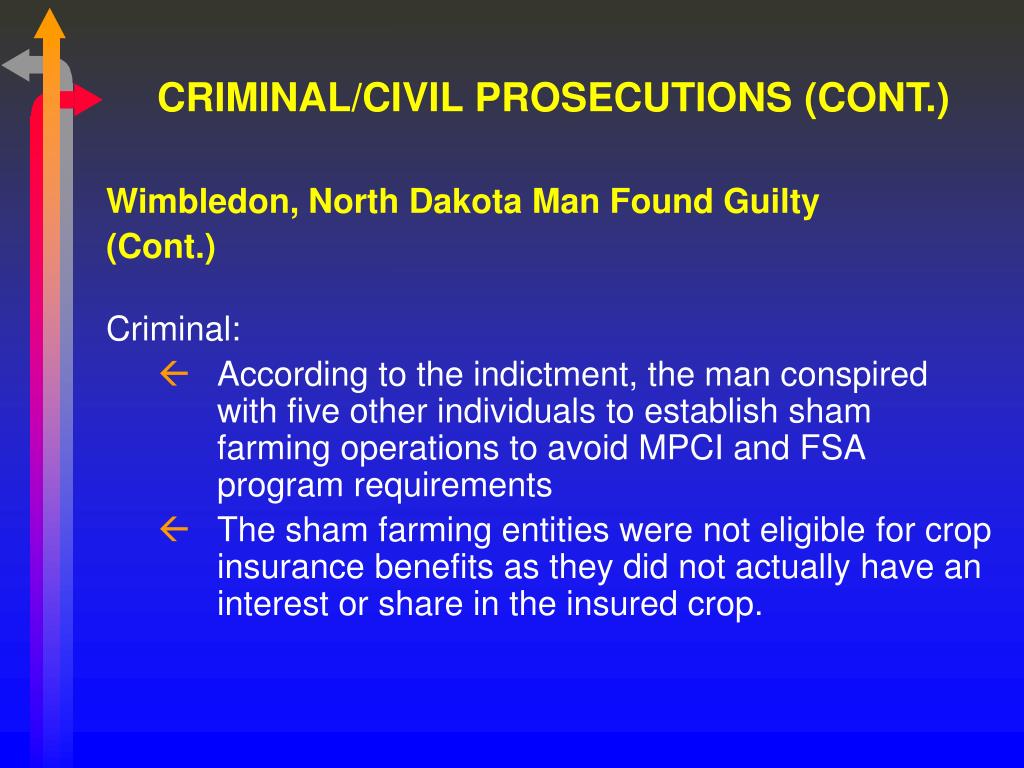 CRIMINAL/CIVIL PROSECUTIONS (CONT.)

Wimbledon, North Dakota Man Found Guilty (Cont.)

Criminal:

According to the indictment, the man conspired with five other individuals to establish sham farming operations to avoid MPCI and FSA program requirements

The sham farming entities were not eligible for crop insurance benefits as they did not actually have an interest or share in the insured crop.